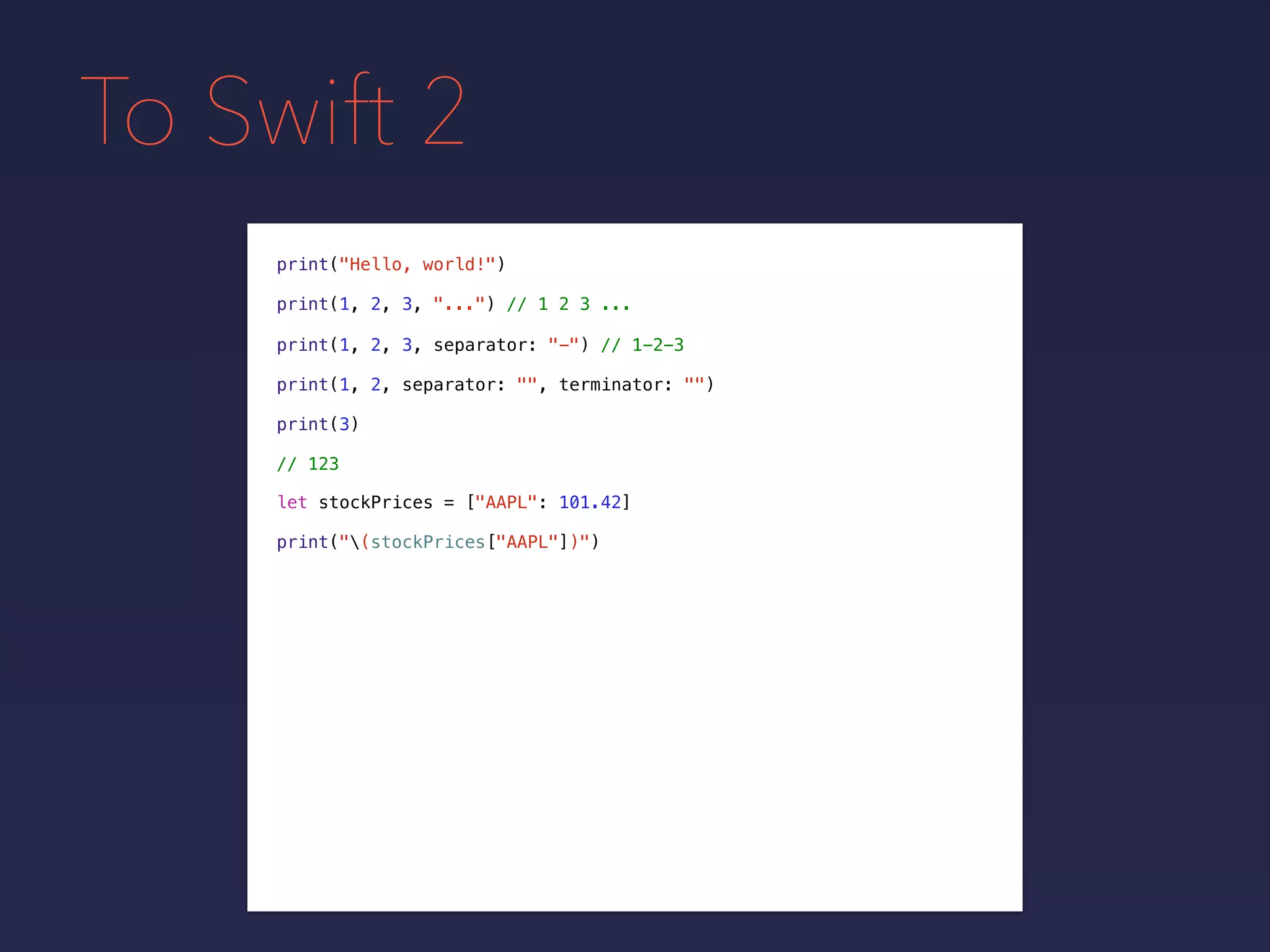 To Swift 2

print("Hello, world!")

print(1, 2, 3, "...") // 1 2 3 ...

print(1, 2, 3, separator: "-") // 1-2-3

print(1, 2, separator: "", terminator: "")

print(3)

// 123

let stockPrices = ["AAPL": 101.42]

print("\(stockPrices["AAPL"])")